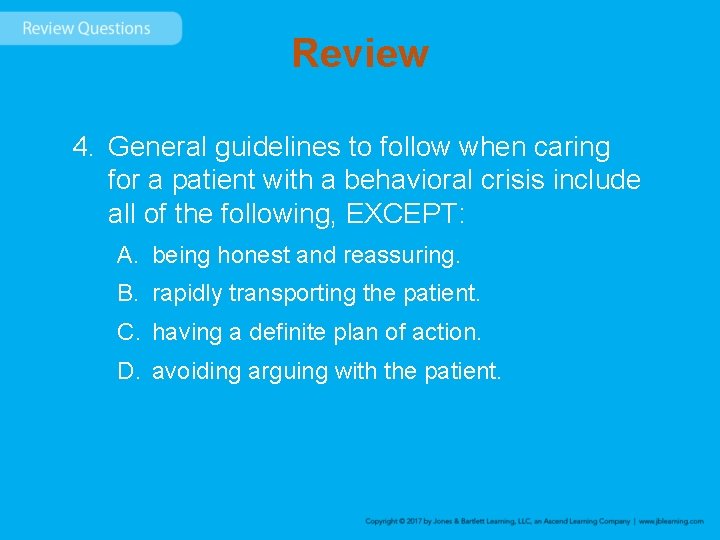 Review Questions

Review

4. General guidelines to follow when caring for a patient with a behavioral crisis include all of the following, EXCEPT:

A. being honest and reassuring.

B. rapidly transporting the patient.

C. having a definite plan of action.

D. avoiding arguing with the patient.

Copyright © 2017 by Jones & Bartlett Learning, LLC, an Ascend Learning Company | www.jblearning.com